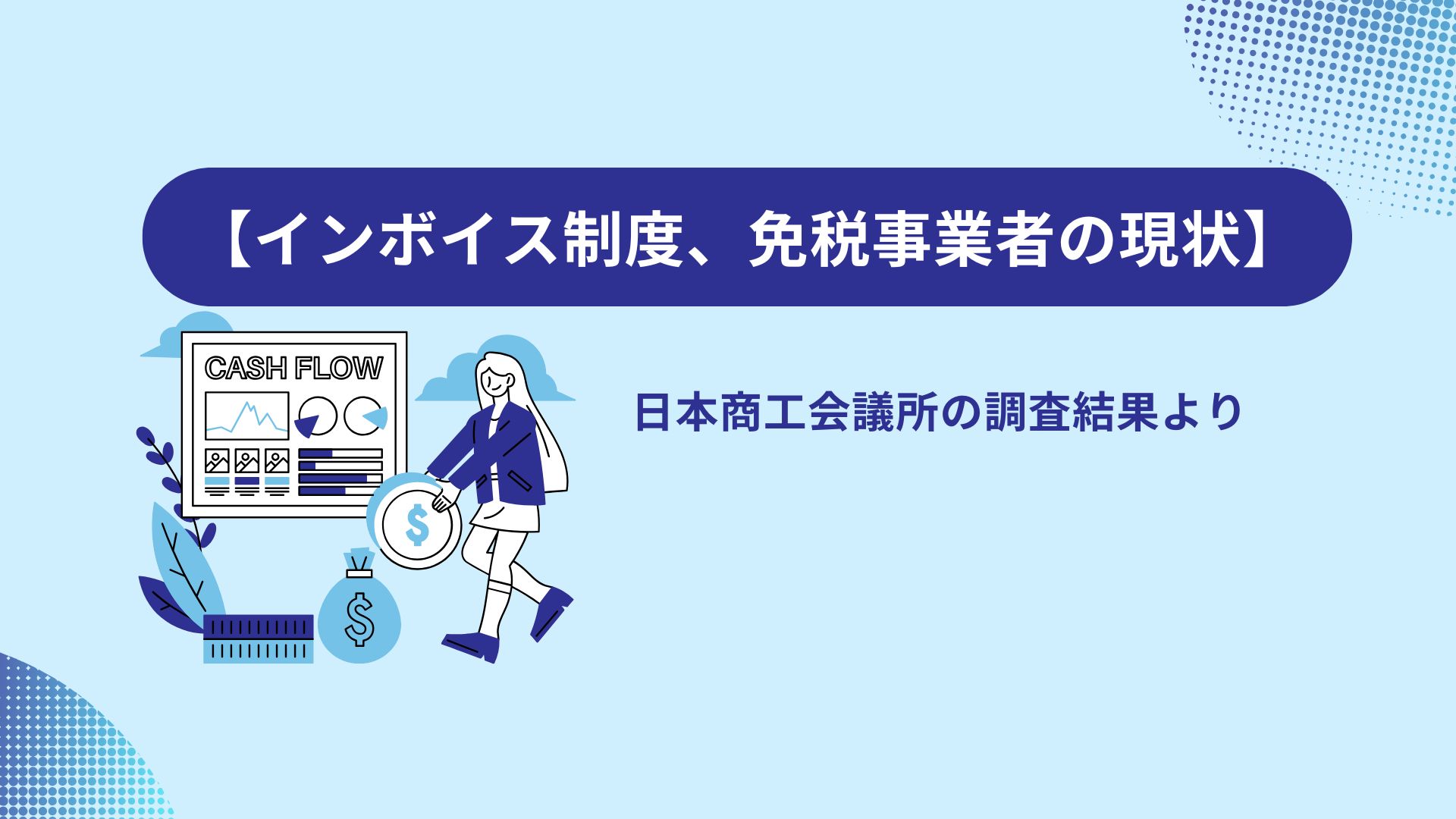 【インボイス制度、免税事業者の現状】

CASH FLOW

$

$

日本商工会議所の調査結果より